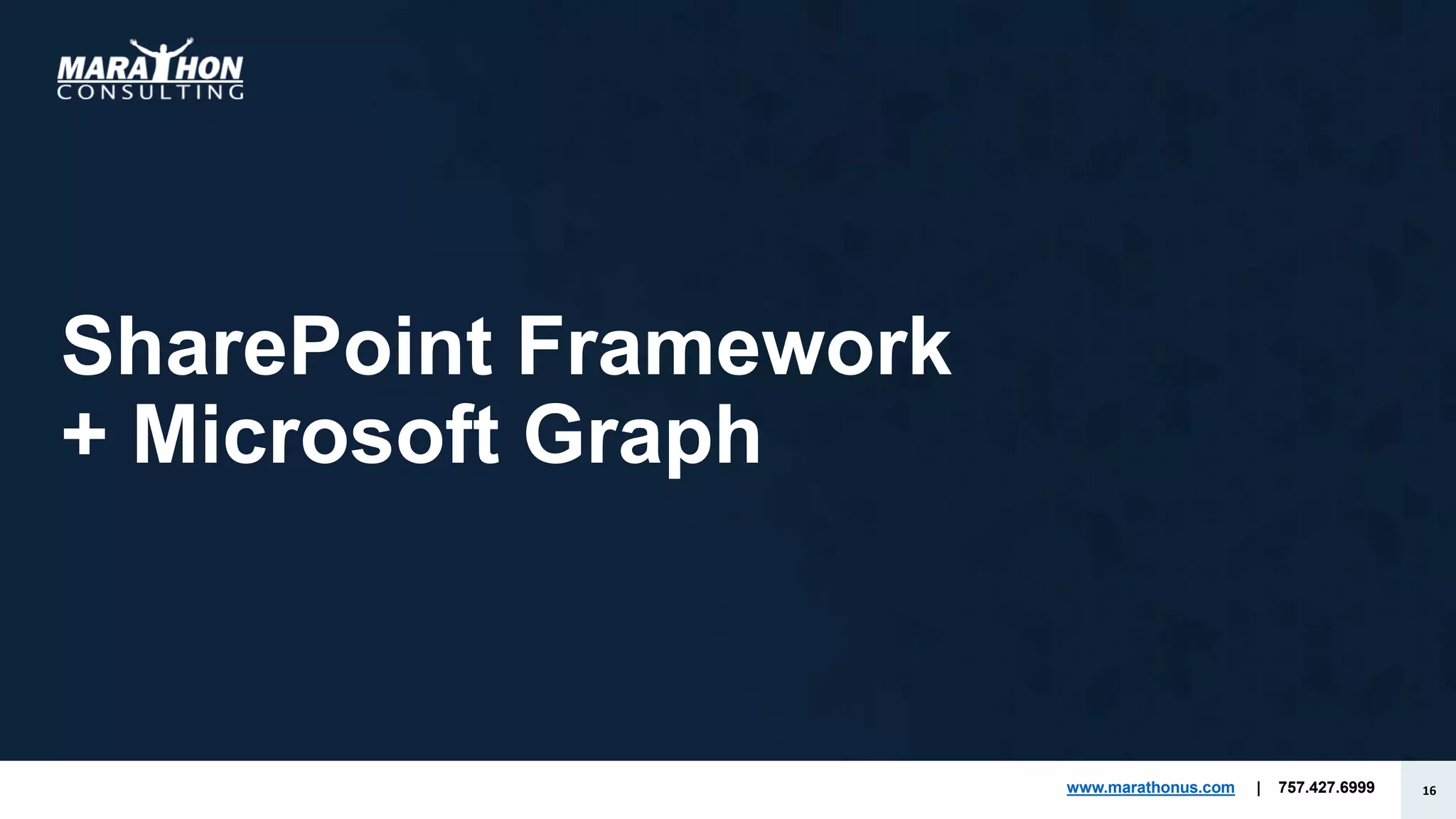 MARATHON
CONSULTING

SharePoint Framework + Microsoft Graph

www.marathonus.com | 757.427.6999

16